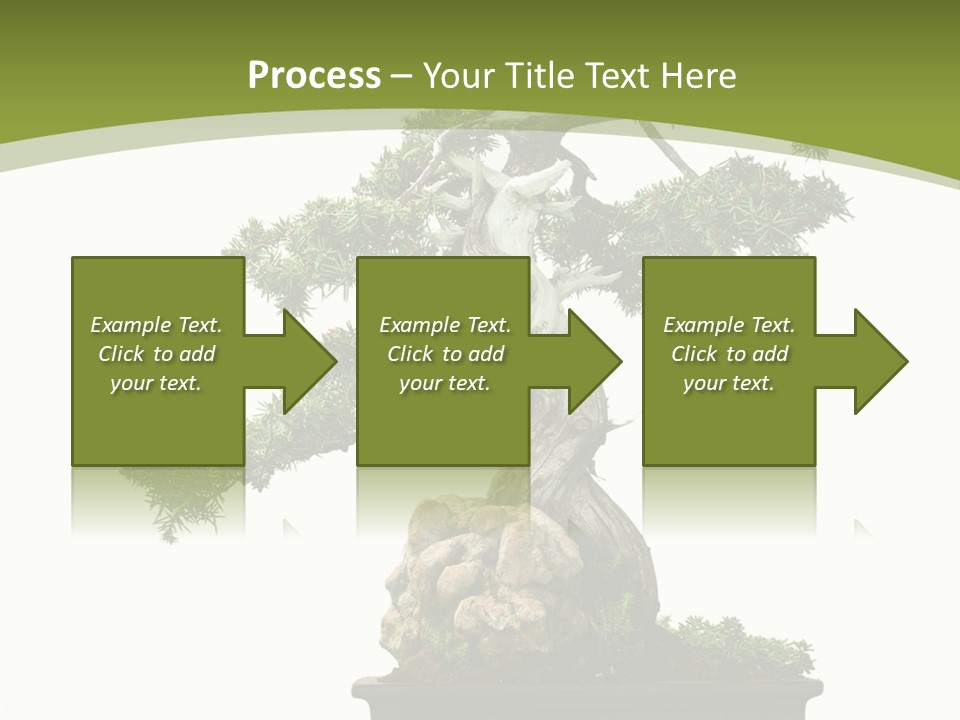 Process – Your Title Text Here

Example Text. Click to add your text.

Example Text. Click to add your text.

Example Text. Click to add your text.